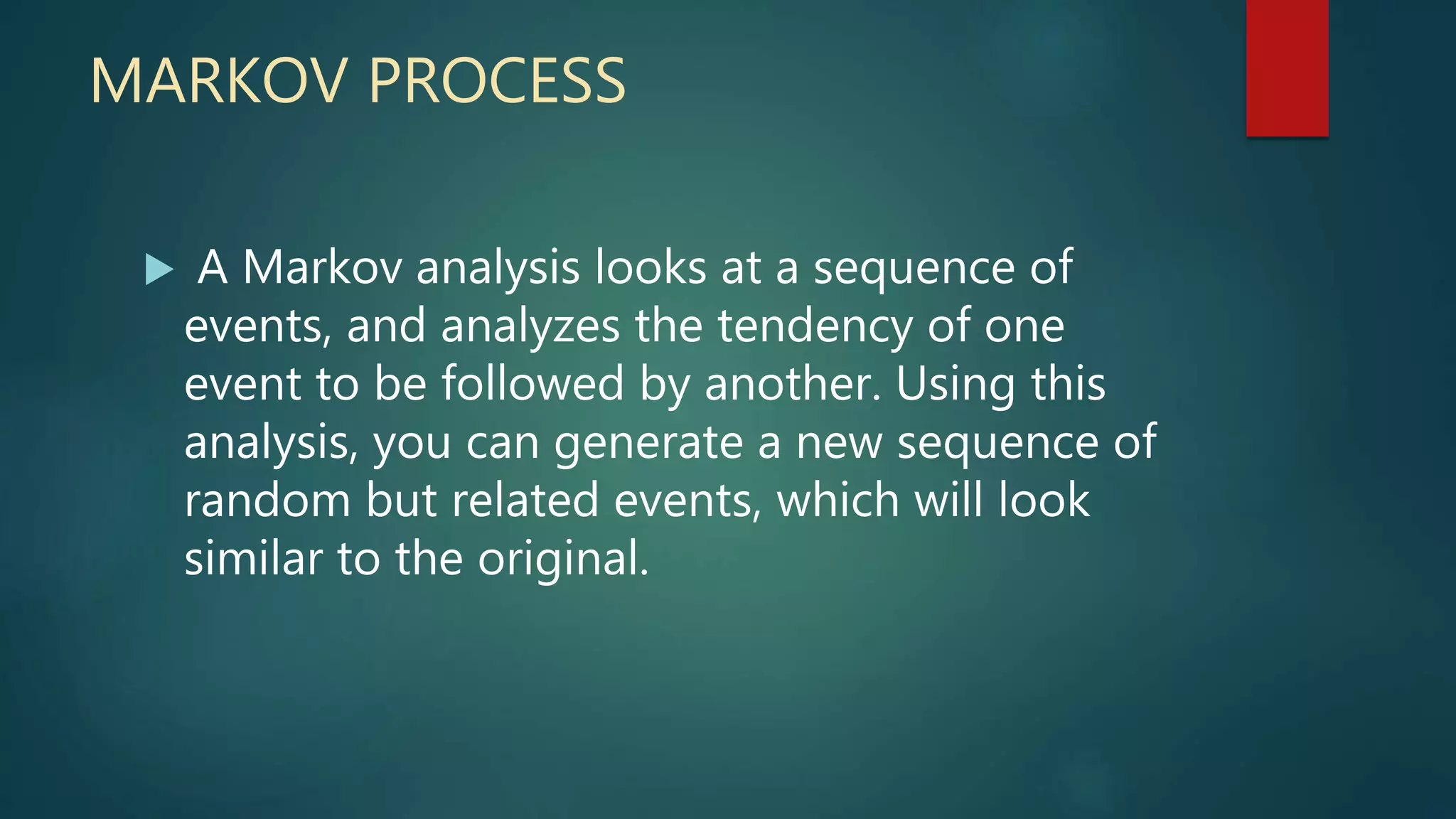 MARKOV PROCESS

A Markov analysis looks at a sequence of events, and analyzes the tendency of one event to be followed by another. Using this analysis, you can generate a new sequence of random but related events, which will look similar to the original.